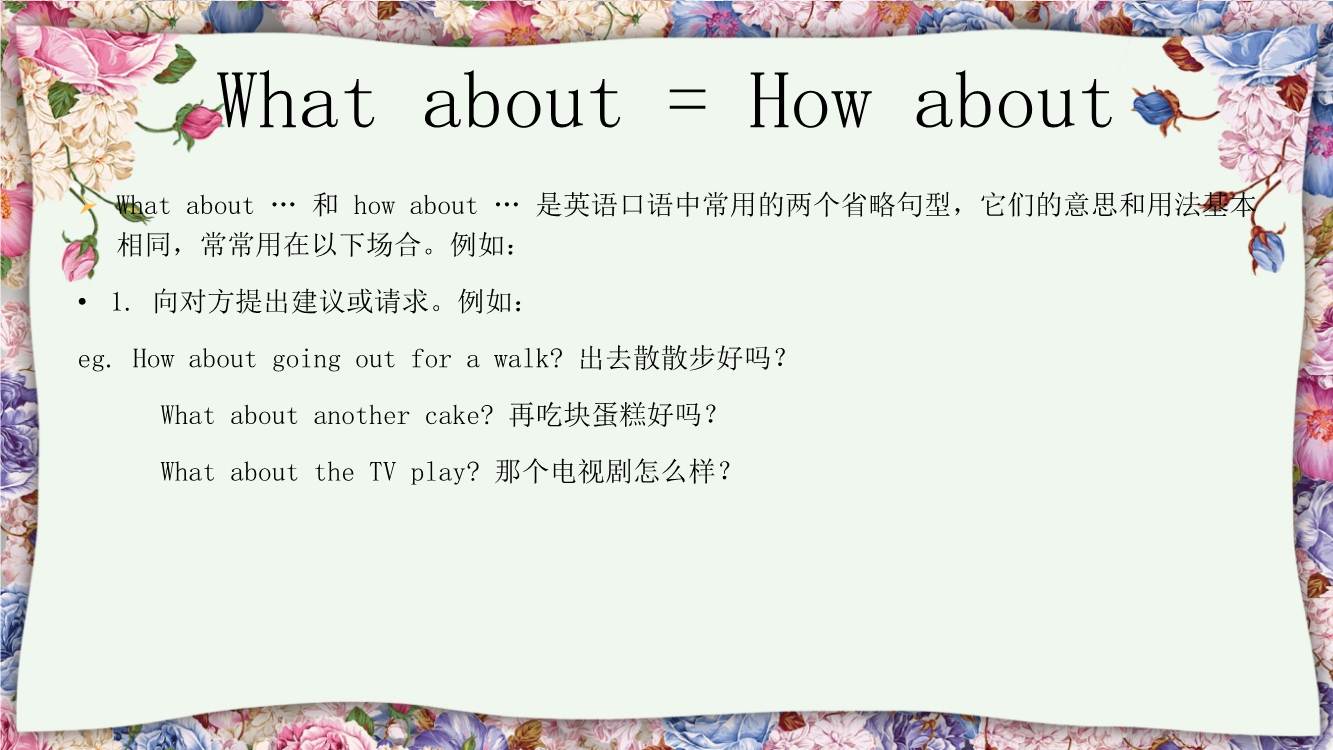 What about = How about

What about … 和 how about … 是英语口语中常用的两个省略句型，它们的意思和用法基本相同，常常用在以下场合。例如：

• 1. 向对方提出建议或请求。例如：

eg. How about going out for a walk? 出去散散步好吗？

What about another cake? 再吃块蛋糕好吗？

What about the TV play? 那个电视剧怎么样？